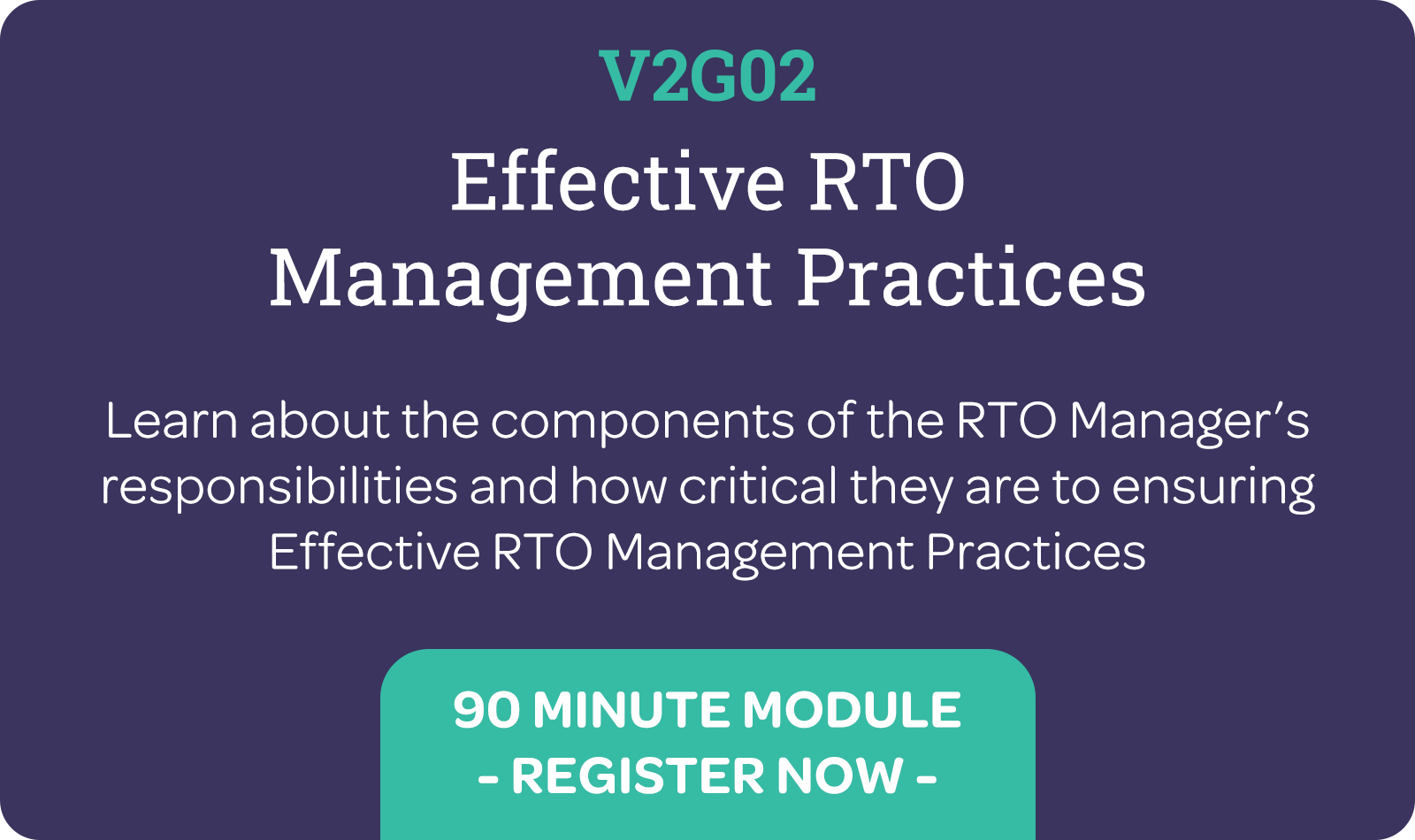 V2G02

Effective RTO
Management Practices

Learn about the components of the RTO Manager's responsibilities and how critical they are to ensuring Effective RTO Management Practices

90 MINUTE MODULE
- REGISTER NOW -